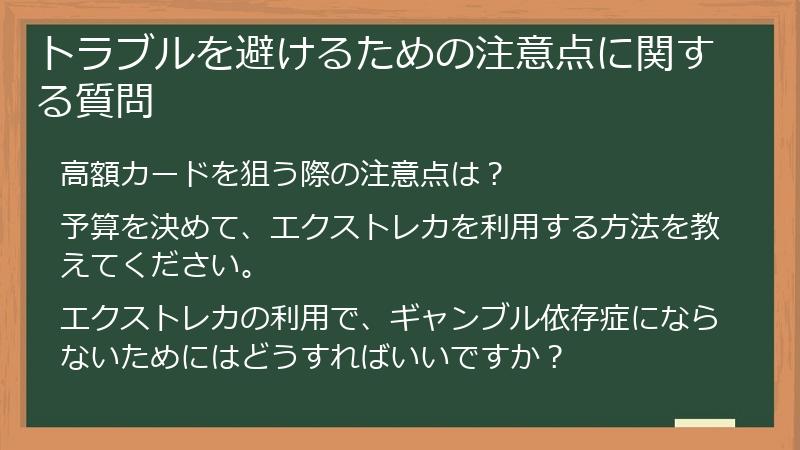 トラブルを避けるための注意点に関する質問

高額カードを狙う際の注意点は？

予算を決めて、エクストレカを利用する方法を教えてください。

エクストレカの利用で、ギャンブル依存症にならないためにはどうすればいいですか？